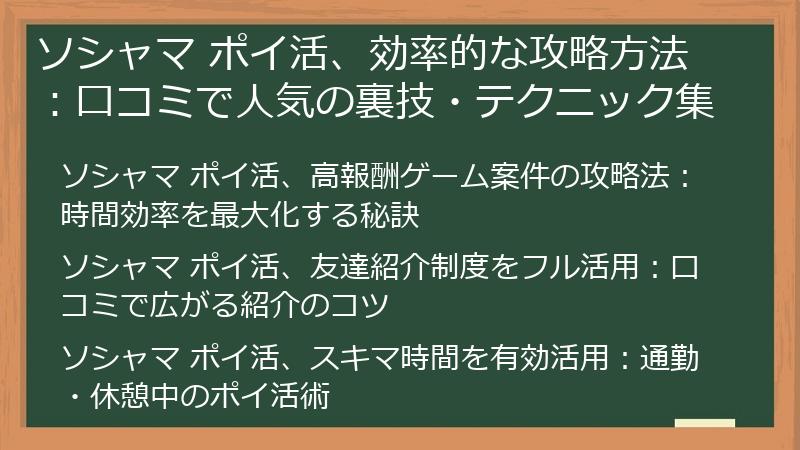 ソシャマ ポイ活、効率的な攻略方法：口コミで人気の裏技・テクニック集

ソシャマ ポイ活、高報酬ゲーム案件の攻略法：時間効率を最大化する秘訣

ソシャマ ポイ活、友達紹介制度をフル活用：口コミで広がる紹介のコツ

ソシャマ ポイ活、スキマ時間を有効活用：通勤・休憩中のポイ活術